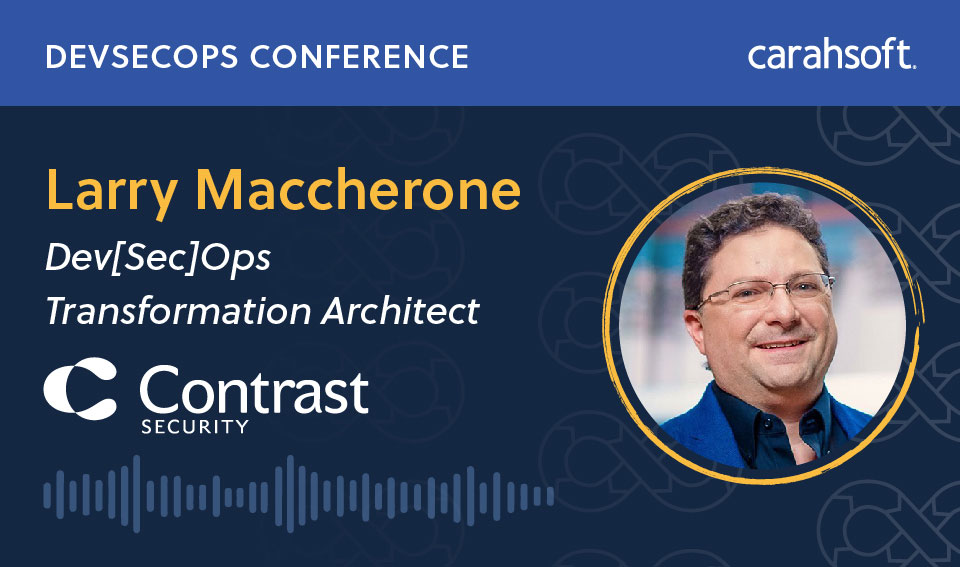 DEVSECOPS CONFERENCE

carahsoft.

Larry Maccherone

Dev[Sec]Ops Transformation Architect

Contrast SECURITY